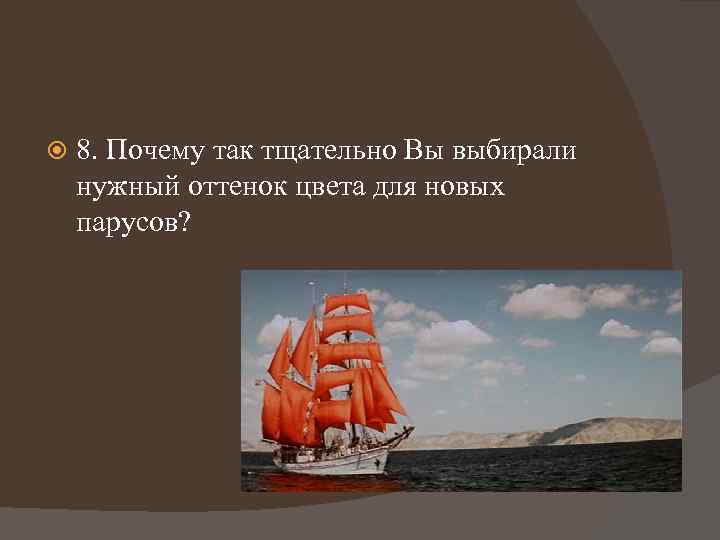 8. Почему так тщательно Вы выбирали нужный оттенок цвета для новых парусов?